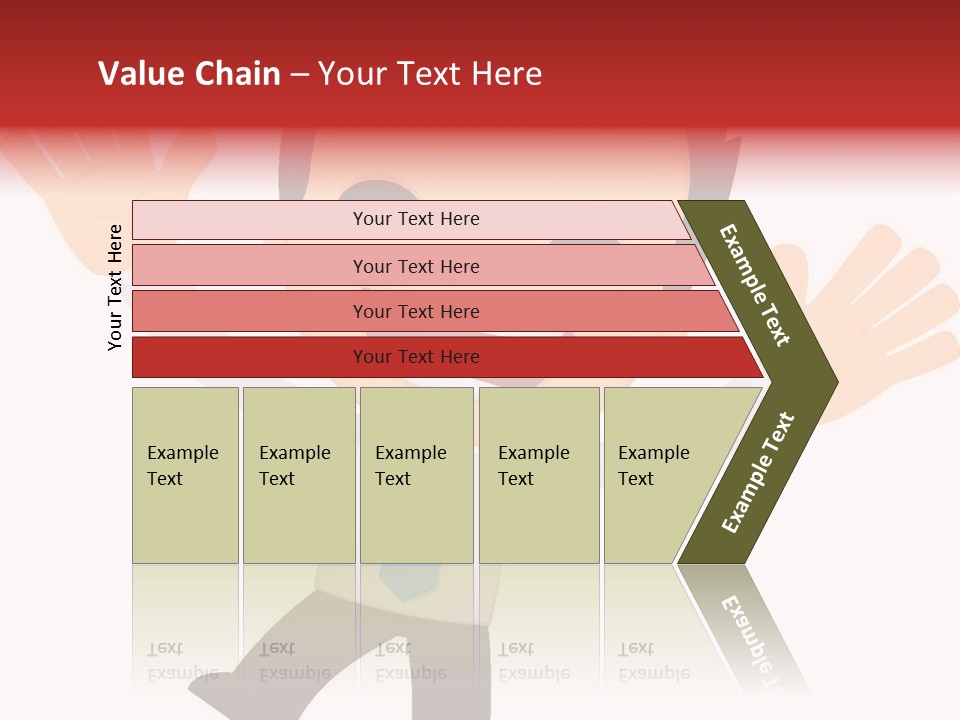 Value Chain – Your Text Here

Your Text Here

Your Text Here

Your Text Here

Your Text Here

Your Text Here

Example Text

Example Text

Example Text

Example Text

Example Text

Example Text

Example Text